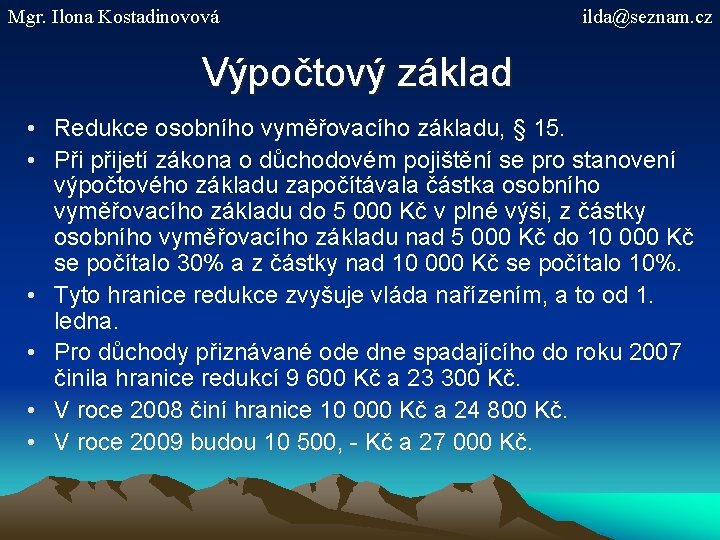 Mgr. Ilona Kostadinovová

ilda@seznam.cz

Výpočtový základ

• Redukce osobního vyměřovacího základu, § 15.
• Při přijetí zákona o důchodovém pojištění se pro stanovení výpočtového základu započítávala částka osobního vyměřovacího základu do 5 000 Kč v plné výši, z částky osobního vyměřovacího základu nad 5 000 Kč do 10 000 Kč se počítalo 30% a z částky nad 10 000 Kč se počítalo 10%.
• Tyto hranice redukce zvyšuje vláda nařízením, a to od 1. ledna.
• Pro důchody přiznávané ode dne spadajícího do roku 2007 činila hranice redukcí 9 600 Kč a 23 300 Kč.
• V roce 2008 činí hranice 10 000 Kč a 24 800 Kč.
• V roce 2009 budou 10 500, - Kč a 27 000 Kč.